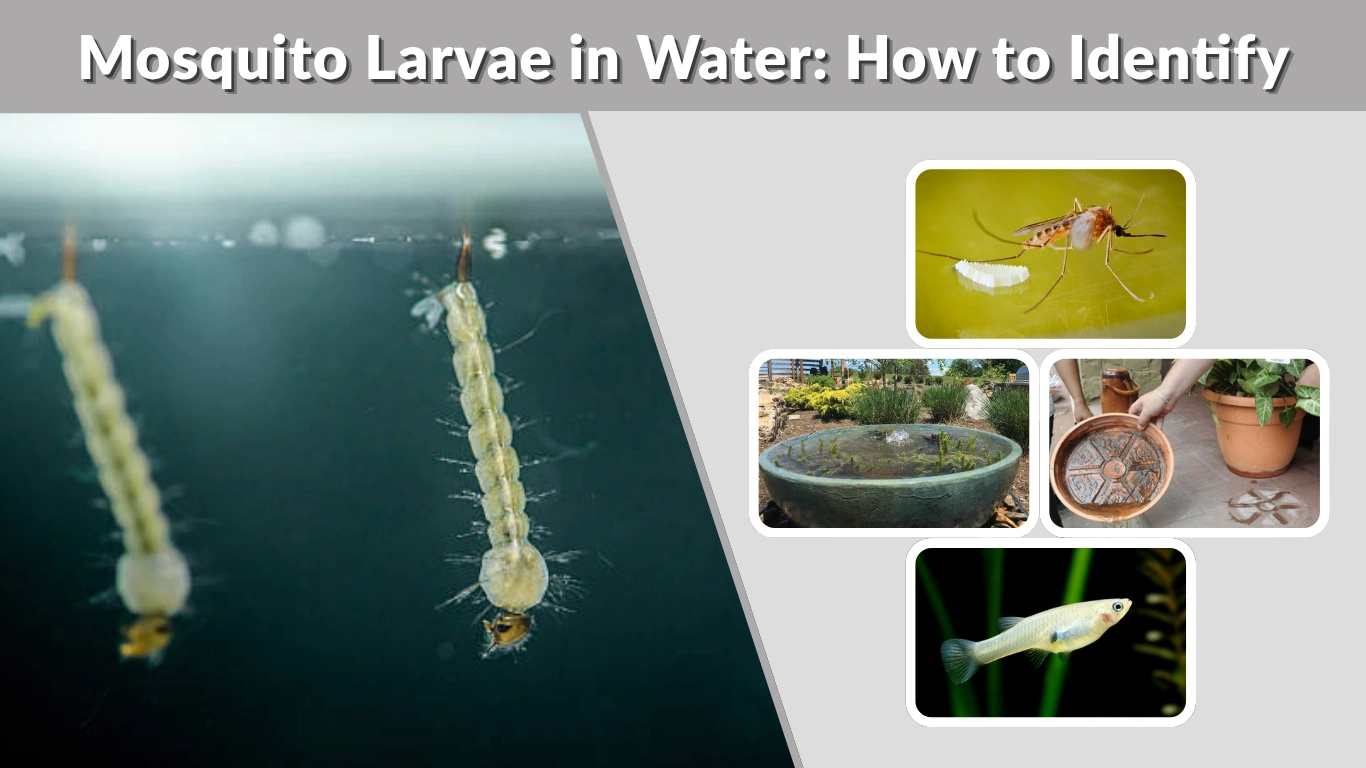 Mosquito Larvae in Water: How to Identify